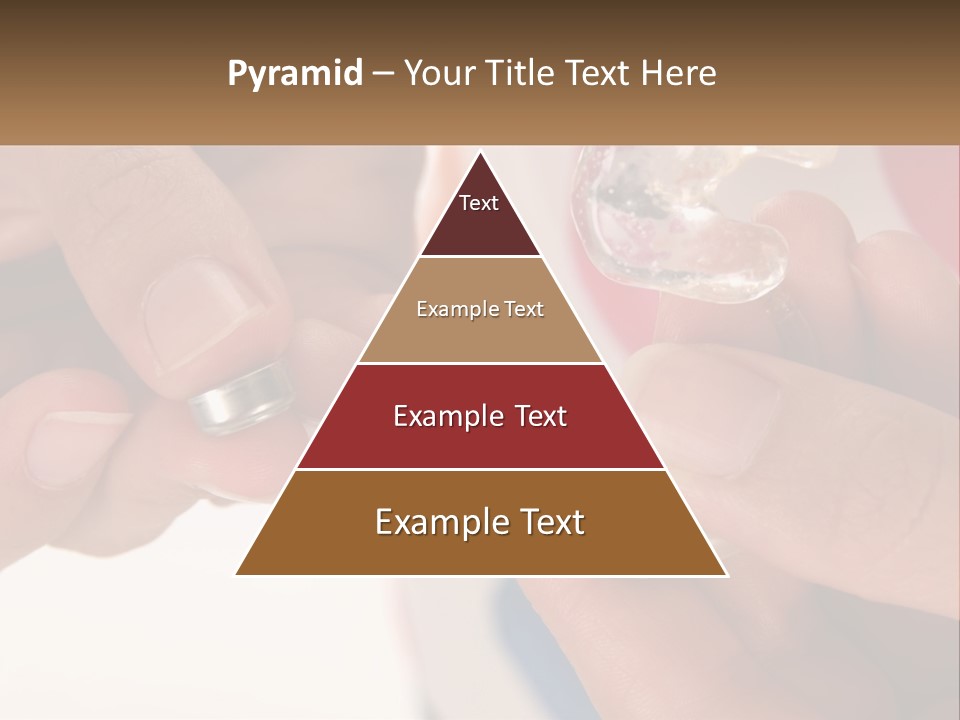 Pyramid – Your Title Text Here

Text

Example Text

Example Text

Example Text